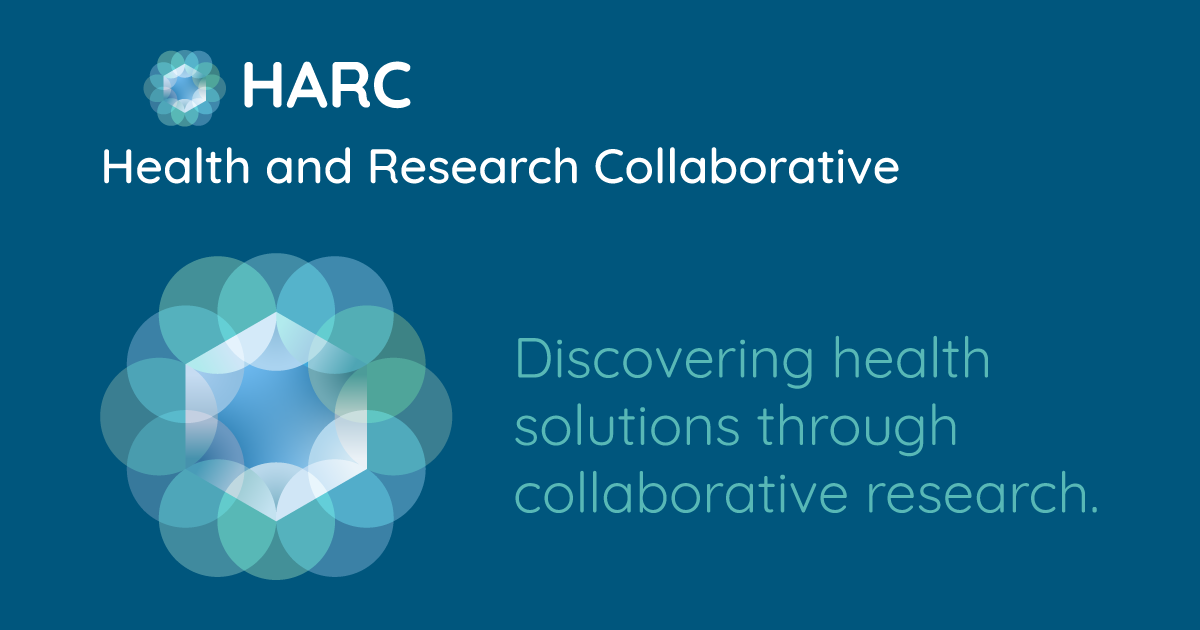 HARC
Health and Research Collaborative

Discovering health solutions through collaborative research.